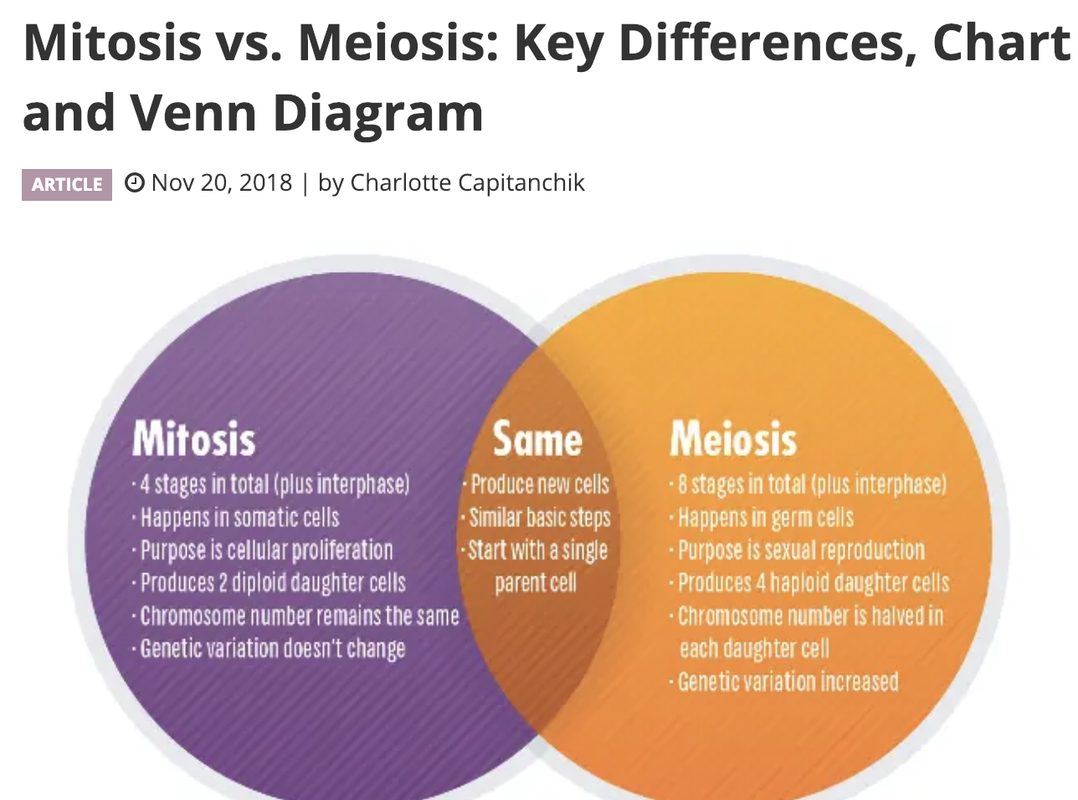 Mitosis vs. Meiosis: Key Differences, Chart and Venn Diagram

ARTICLE Nov 20, 2018 | by Charlotte Capitanchik

Mitosis
· 4 stages in total (plus interphase)
· Happens in somatic cells
· Purpose is cellular proliferation
· Produces 2 diploid daughter cells
· Chromosome number remains the same
· Genetic variation doesn't change

Same
· Produce new cells
· Similar basic steps
· Start with a single parent cell

Meiosis
· 8 stages in total (plus interphase)
· Happens in germ cells
· Purpose is sexual reproduction
· Produces 4 haploid daughter cells
· Chromosome number is halved in each daughter cell
· Genetic variation increased